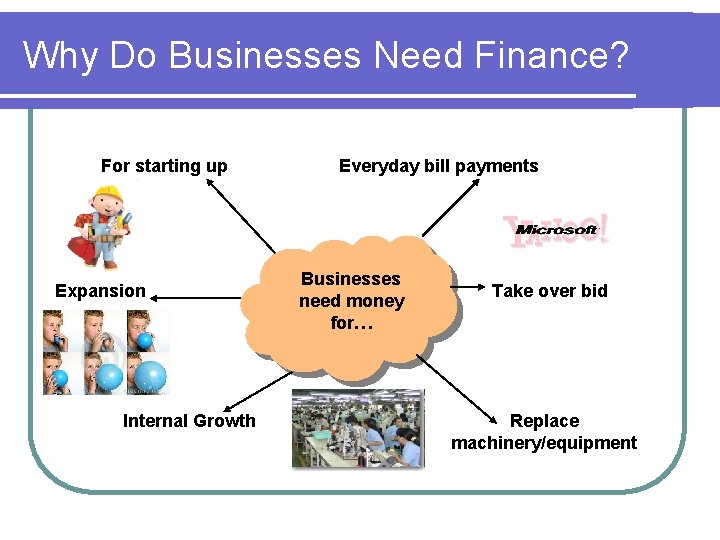 Why Do Businesses Need Finance?

For starting up

Everyday bill payments

YAHOO!

Microsoft

Expansion

Businesses need money for…

Take over bid

Internal Growth

Replace machinery/equipment